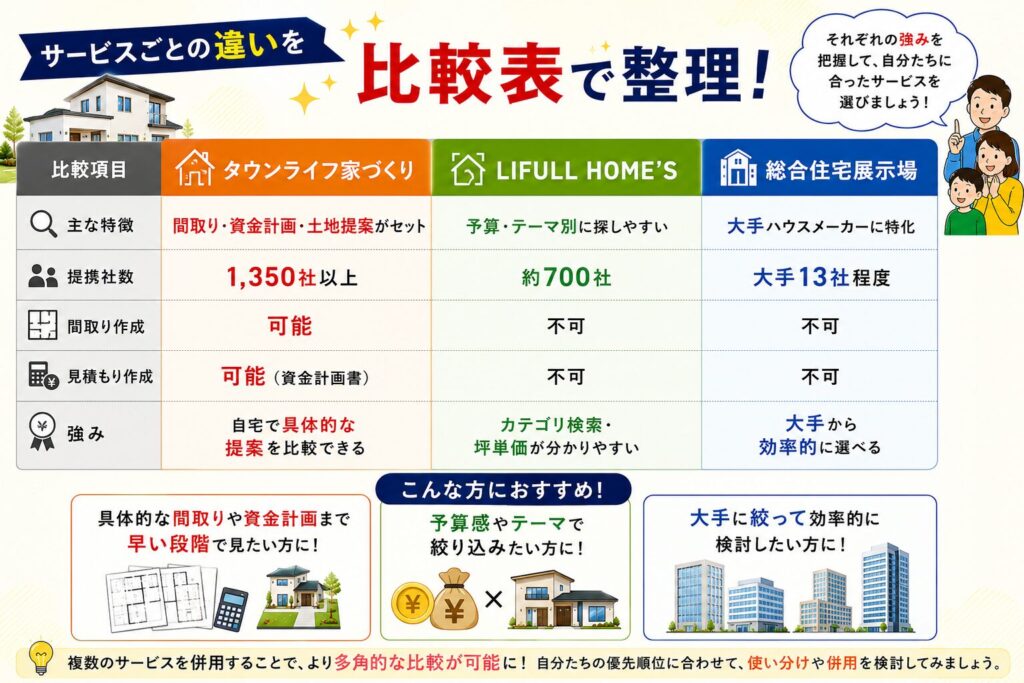 サービスごとの違いを

比較表で整理！

それぞれの強みを把握して、自分たちに合ったサービスを選びましょう！

| 比較項目 | タウンライフ家づくり | LIFULL HOME'S | 総合住宅展示場 |
|---|---|---|---|
| 主な特徴 | 間取り・資金計画・土地提案がセット | 予算・テーマ別に探しやすい | 大手ハウスメーカーに特化 |
| 提携社数 | 1,350社以上 | 約700社 | 大手13社程度 |
| 間取り作成 | 可能 | 不可 | 不可 |
| 見積もり作成 | 可能（資金計画書） | 不可 | 不可 |
| 強み | 自宅で具体的な提案を比較できる | カテゴリ検索・坪単価が分かりやすい | 大手から効率的に選べる |

こんな方におすすめ！

具体的な間取りや資金計画まで早い段階で見たい方に！

予算感やテーマで絞り込みたい方に！

¥ ¥ ×

大手に絞って効率的に検討したい方に！

複数のサービスを併用することで、より多角的な比較が可能に！ 自分たちの優先順位に合わせて、使い分けや併用を検討してみましょう。